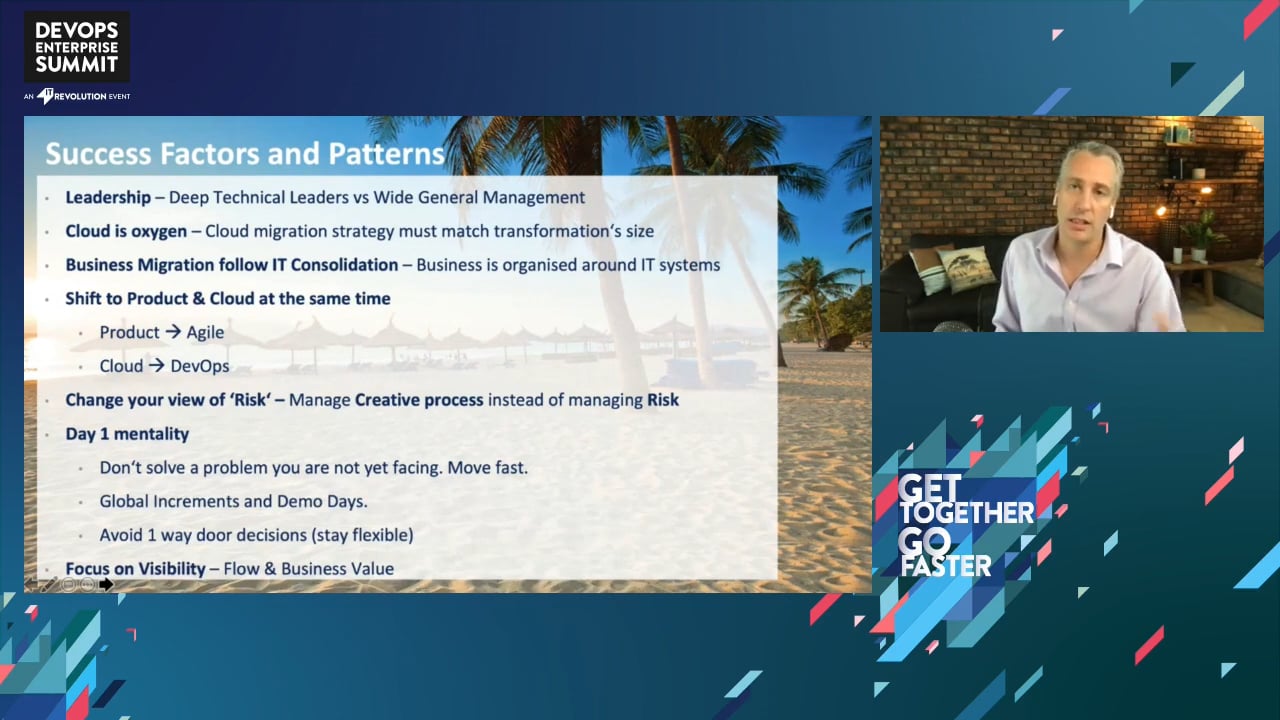 DEVOPS ENTERPRISE SUMMIT

AN IT REVOLUTION EVENT

Success Factors and Patterns

- Leadership – Deep Technical Leaders vs Wide General Management
- Cloud is oxygen – Cloud migration strategy must match transformation's size
- Business Migration follow IT Consolidation – Business is organised around IT systems
- Shift to Product & Cloud at the same time
  - Product → Agile
  - Cloud → DevOps
- Change your view of 'Risk' – Manage Creative process instead of managing Risk
- Day 1 mentality
  - Don't solve a problem you are not yet facing. Move fast.
  - Global Increments and Demo Days.
  - Avoid 1 way door decisions (stay flexible)
- Focus on Visibility – Flow & Business Value

GET TOGETHER GO FASTER